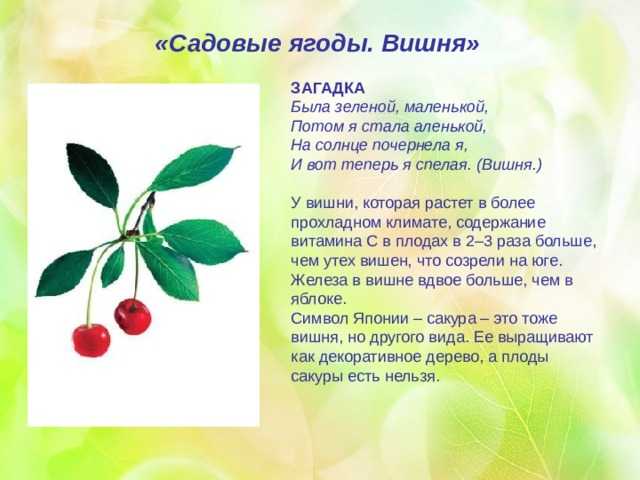 «Садовые ягоды. Вишня»

ЗАГАДКА
Была зеленой, маленькой,
Потом я стала аленькой,
На солнце почернела я,
И вот теперь я спелая. (Вишня.)

У вишни, которая растет в более прохладном климате, содержание витамина С в плодах в 2–3 раза больше, чем утех вишен, что созрели на юге. Железа в вишне вдвое больше, чем в яблоке.
Символ Японии – сакура – это тоже вишня, но другого вида. Ее выращивают как декоративное дерево, а плоды сакуры есть нельзя.